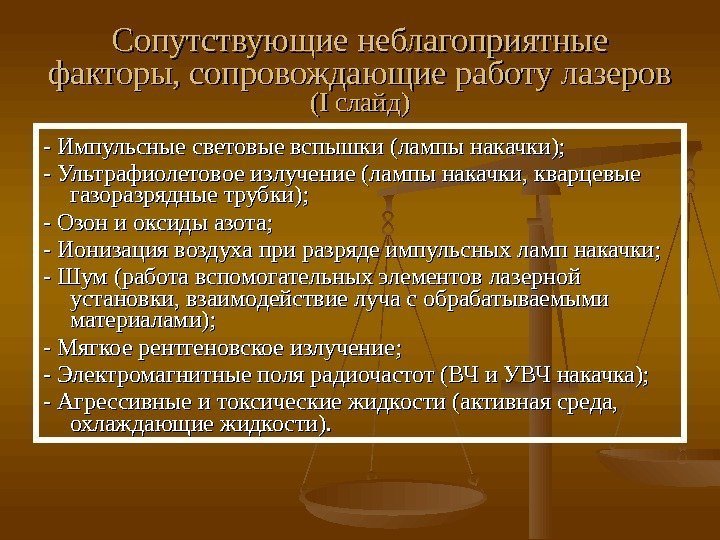 Сопутствующие неблагоприятные факторы, сопровождающие работу лазеров (I слайд)

- Импульсные световые вспышки (лампы накачки);
- Ультрафиолетовое излучение (лампы накачки, кварцевые газоразрядные трубки);
- Озон и оксиды азота;
- Ионизация воздуха при разряде импульсных ламп накачки;
- Шум (работа вспомогательных элементов лазерной установки, взаимодействие луча с обрабатываемыми материалами);
- Мягкое рентгеновское излучение;
- Электромагнитные поля радиочастот (ВЧ и УВЧ накачка);
- Агрессивные и токсические жидкости (активная среда, охлаждающие жидкости).